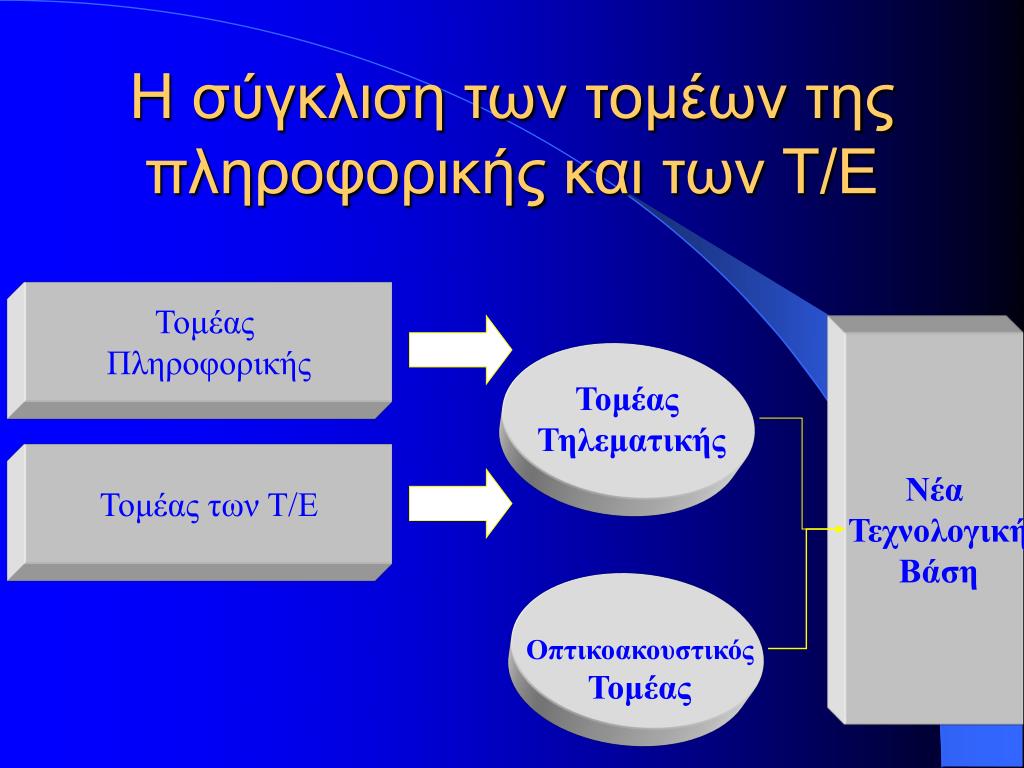 Η σύγκλιση των τομέων της πληροφορικής και των Τ/Ε

Τομέας Πληροφορικής

Τομέας των Τ/Ε

Τομέας Τηλεματικής

Οπτικοακουστικός Τομέας

Νέα Τεχνολογική Βάση